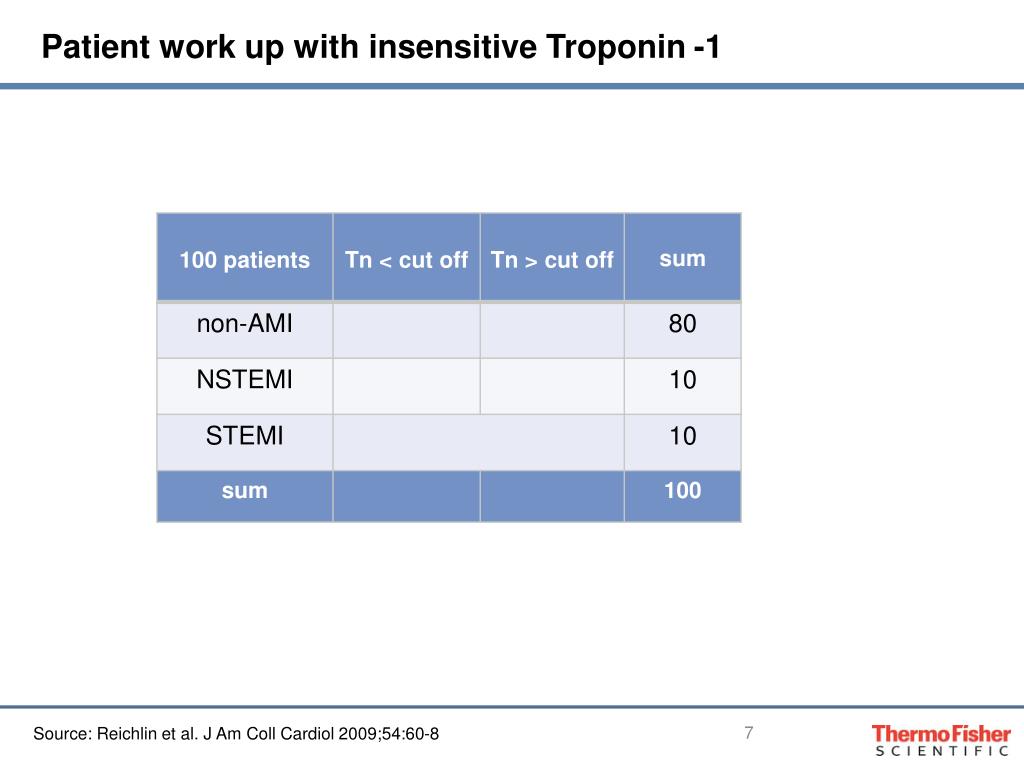 Patient work up with insensitive Troponin -1

| 100 patients | Tn < cut off | Tn > cut off | sum |
|---|---|---|---|
| non-AMI | | | 80 |
| NSTEMI | | | 10 |
| STEMI | | | 10 |
| sum | | | 100 |

Source: Reichlin et al. J Am Coll Cardiol 2009;54:60-8

7

ThermoFisher SCIENTIFIC